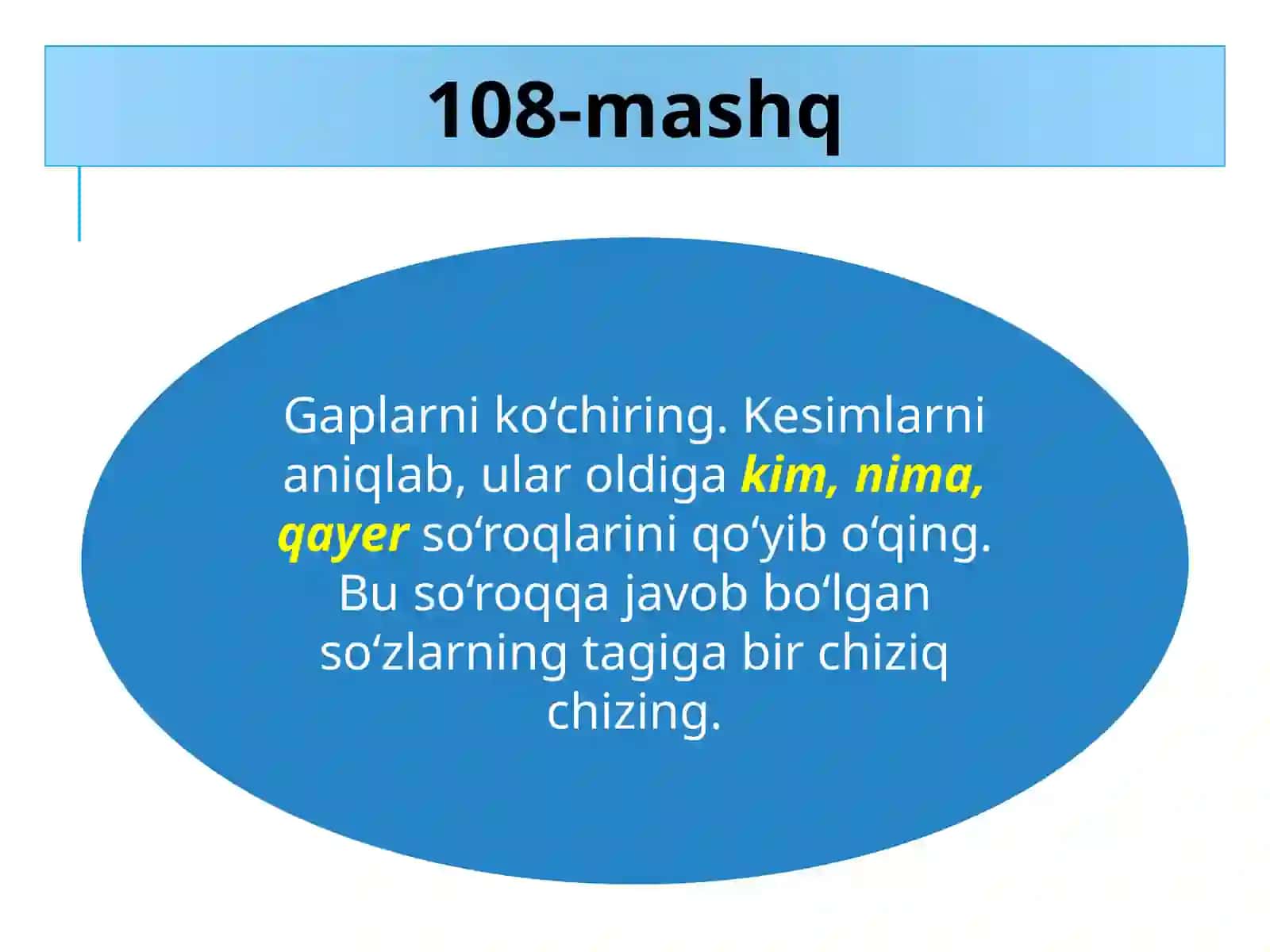 108-mashq

Gaplarni ko‘chiring. Kesimlarni aniqlab, ular oldiga kim, nima, qayer so‘roqlarini qo‘yib o‘qing. Bu so‘roqqa javob bo‘lgan so‘zlarning tagiga bir chiziq chizing.